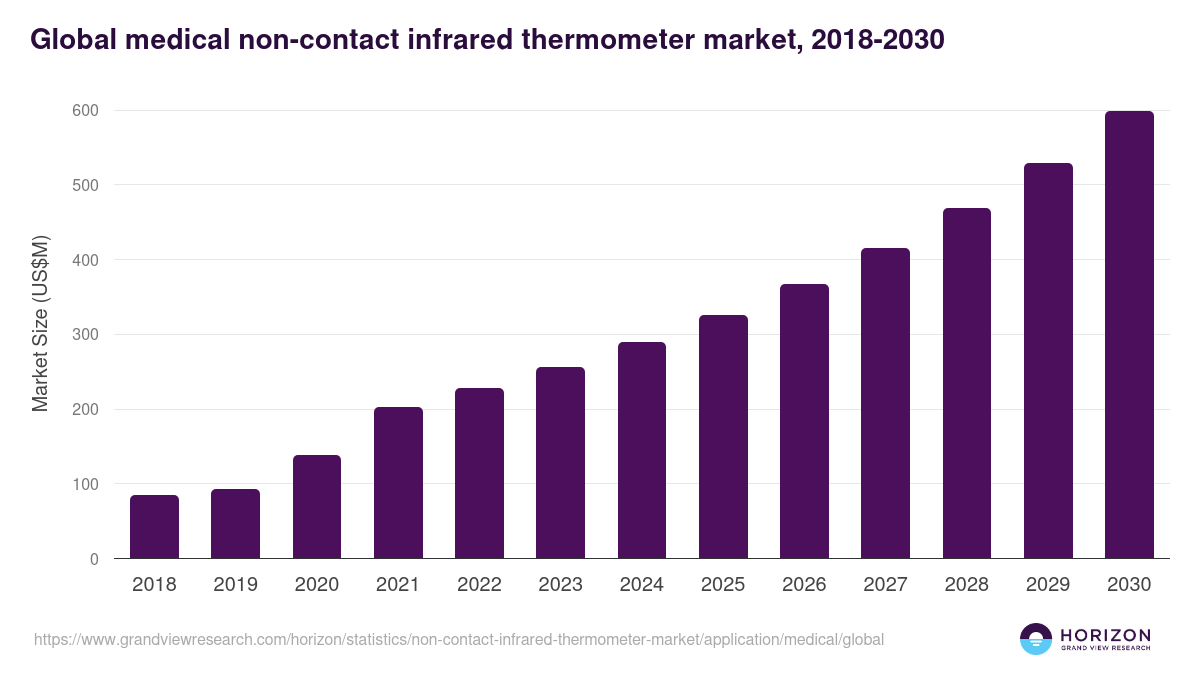 Global medical non-contact infrared thermometer market, 2018-2030

Market Size (US$M)

600
500
400
300
200
100
0

2018 2019 2020 2021 2022 2023 2024 2025 2026 2027 2028 2029 2030

https://www.grandviewresearch.com/horizon/statistics/non-contact-infrared-thermometer-market/application/medical/global

HORIZON
GRAND VIEW RESEARCH